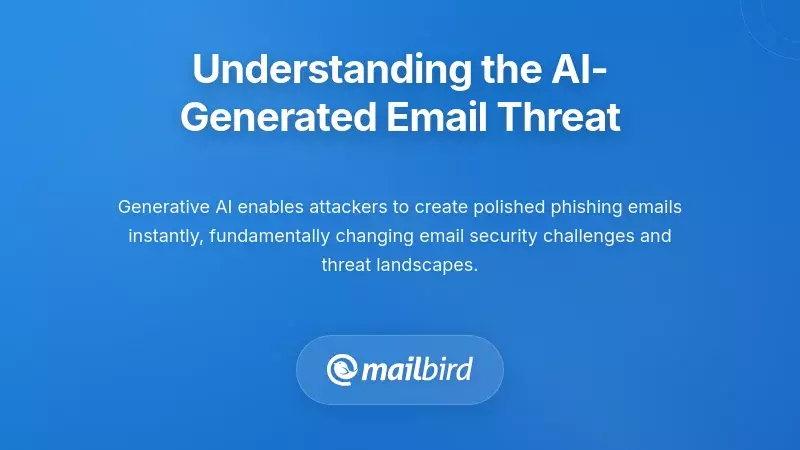 Understanding the AI-Generated Email Threat

Generative AI enables attackers to create polished phishing emails instantly, fundamentally changing email security challenges and threat landscapes.

mailbird